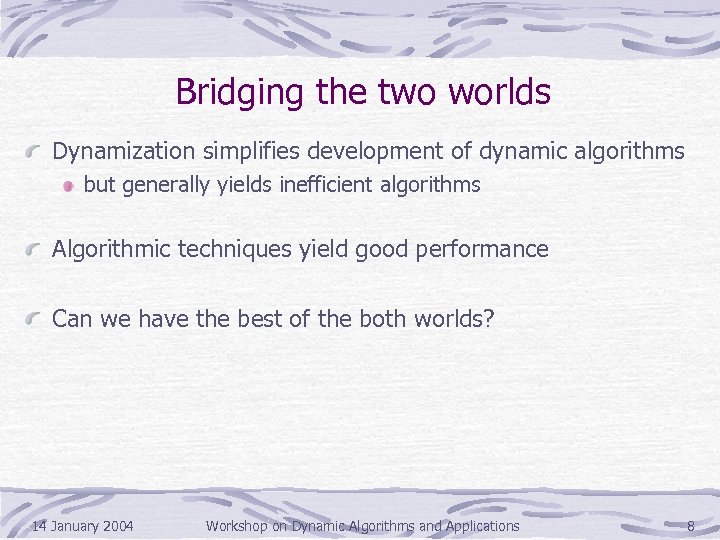 Bridging the two worlds

Dynamization simplifies development of dynamic algorithms

but generally yields inefficient algorithms

Algorithmic techniques yield good performance

Can we have the best of the both worlds?

14 January 2004

Workshop on Dynamic Algorithms and Applications

8